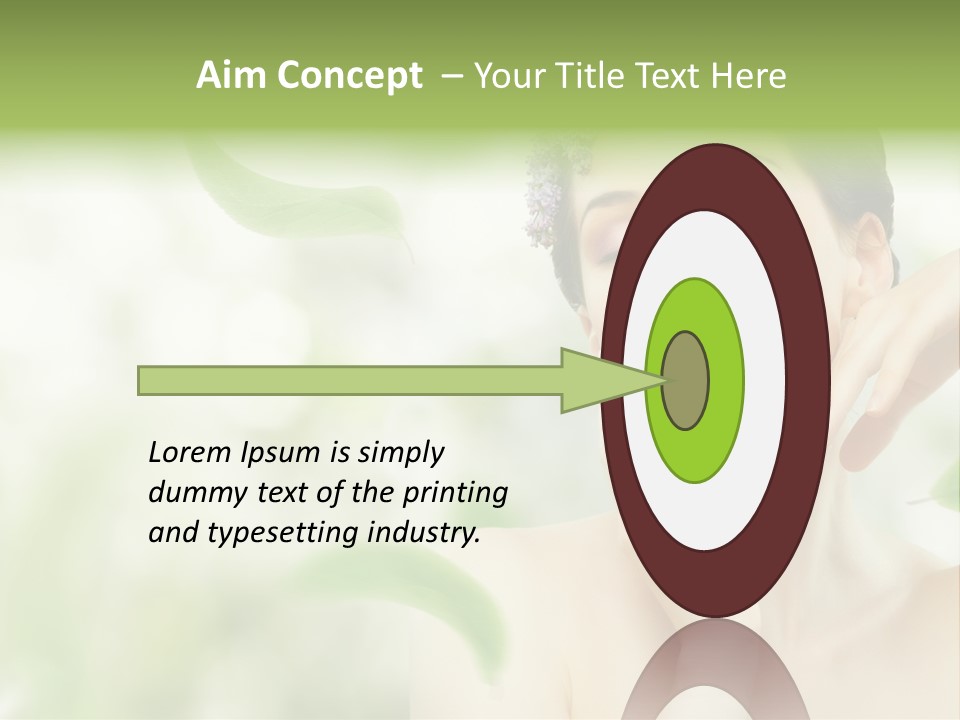 Aim Concept – Your Title Text Here

Lorem Ipsum is simply dummy text of the printing and typesetting industry.